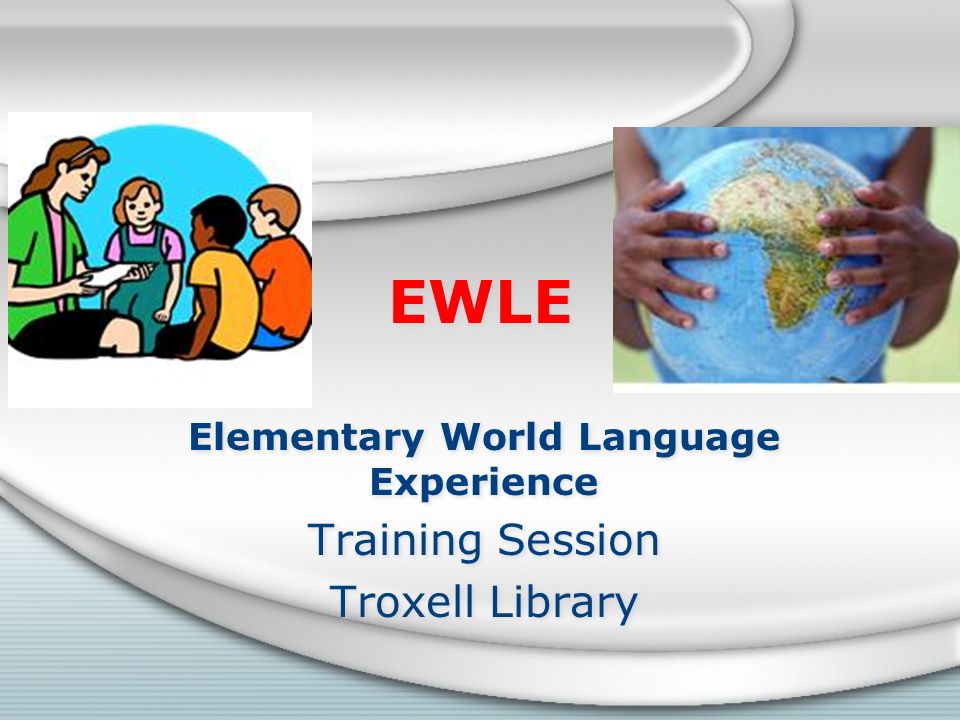 EWLE

Elementary World Language Experience

Training Session

Troxell Library